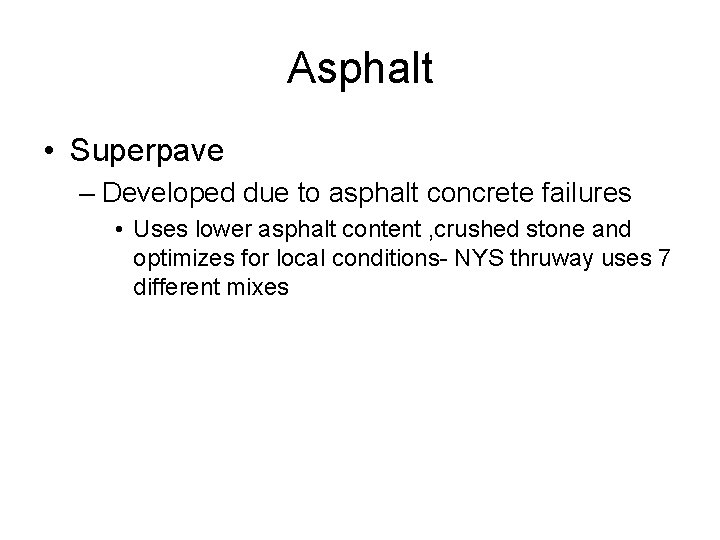 Asphalt

• Superpave

– Developed due to asphalt concrete failures

• Uses lower asphalt content ,crushed stone and optimizes for local conditions- NYS thruway uses 7 different mixes